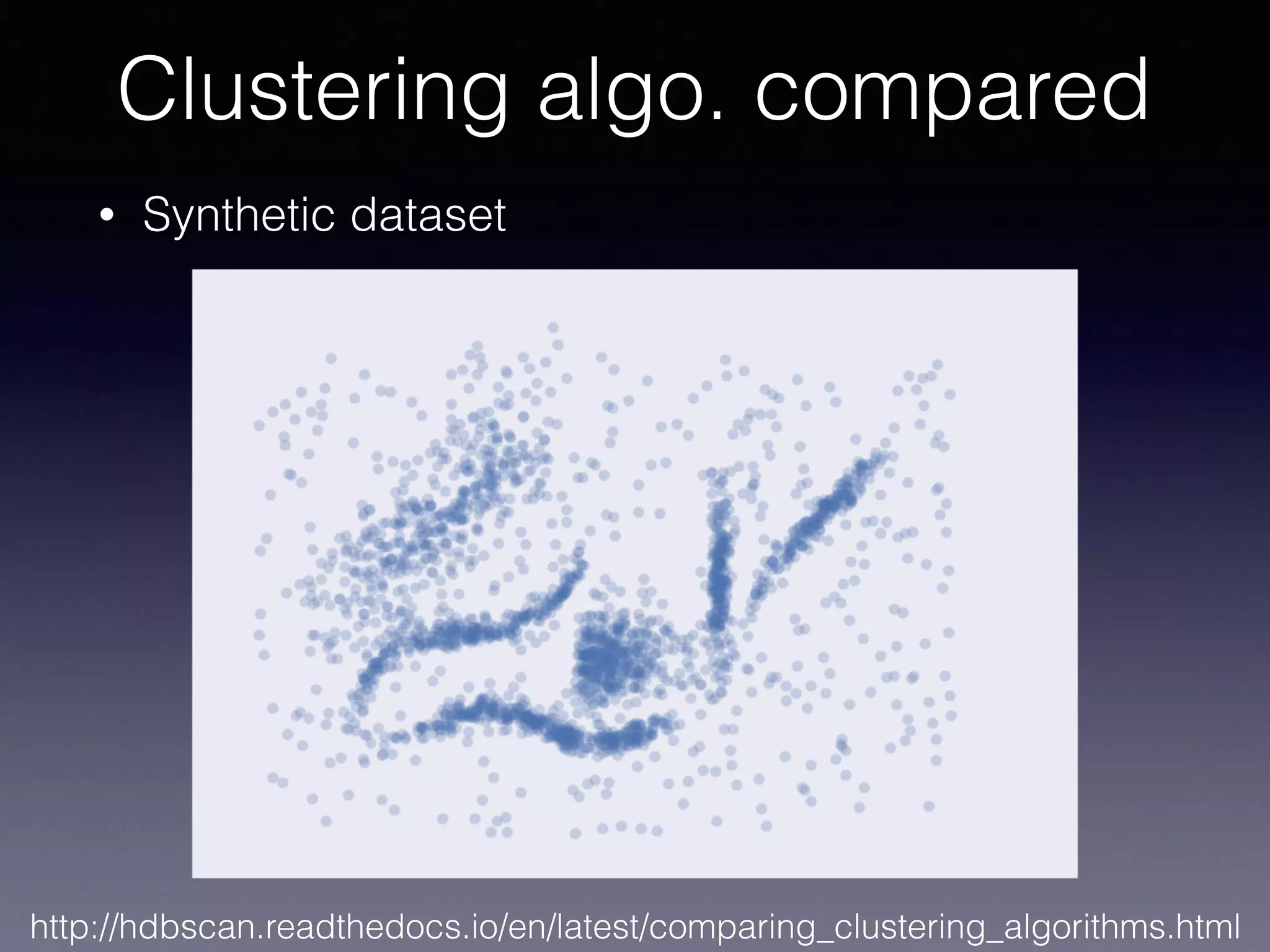 Clustering algo. compared

• Synthetic dataset

http://hdbscan.readthedocs.io/en/latest/comparing_clustering_algorithms.html